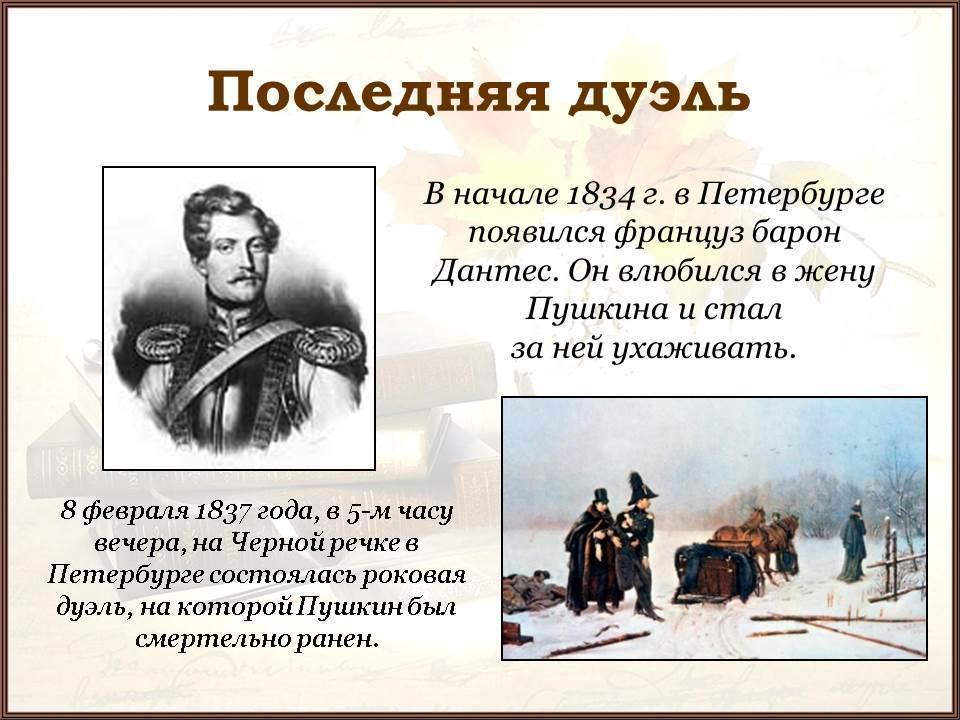 Последняя дуэль

В начале 1834 г. в Петербурге появился француз барон Дантес. Он влюбился в жену Пушкина и стал за ней ухаживать.

8 февраля 1837 года, в 5-м часу вечера, на Черной речке в Петербурге состоялась роковая дуэль, на которой Пушкин был смертельно ранен.